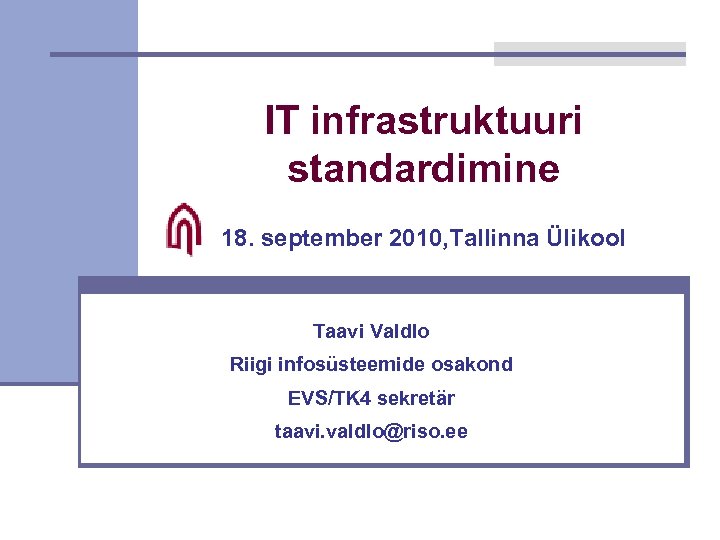 IT infrastruktuuri standardimine

18. september 2010,Tallinna Ülikool

Taavi Valdlo

Riigi infosüsteemide osakond

EVS/TK4 sekretär

taavi.valdlo@riso.ee